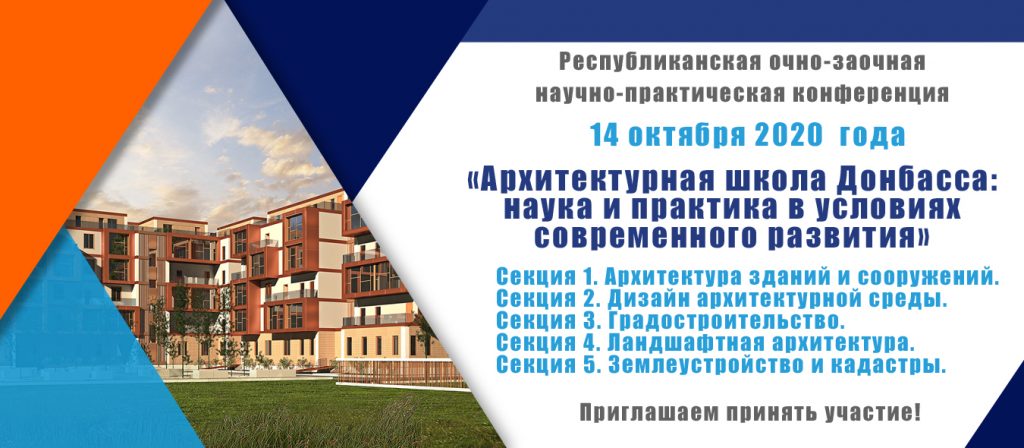 Республиканская очно-заочная научно-практическая конференция

14 октября 2020 года

«Архитектурная школа Донбасса: наука и практика в условиях современного развития»

Секция 1. Архитектура зданий и сооружений.
Секция 2. Дизайн архитектурной среды.
Секция 3. Градостроительство.
Секция 4. Ландшафтная архитектура.
Секция 5. Землеустройство и кадастры.

Приглашаем принять участие!